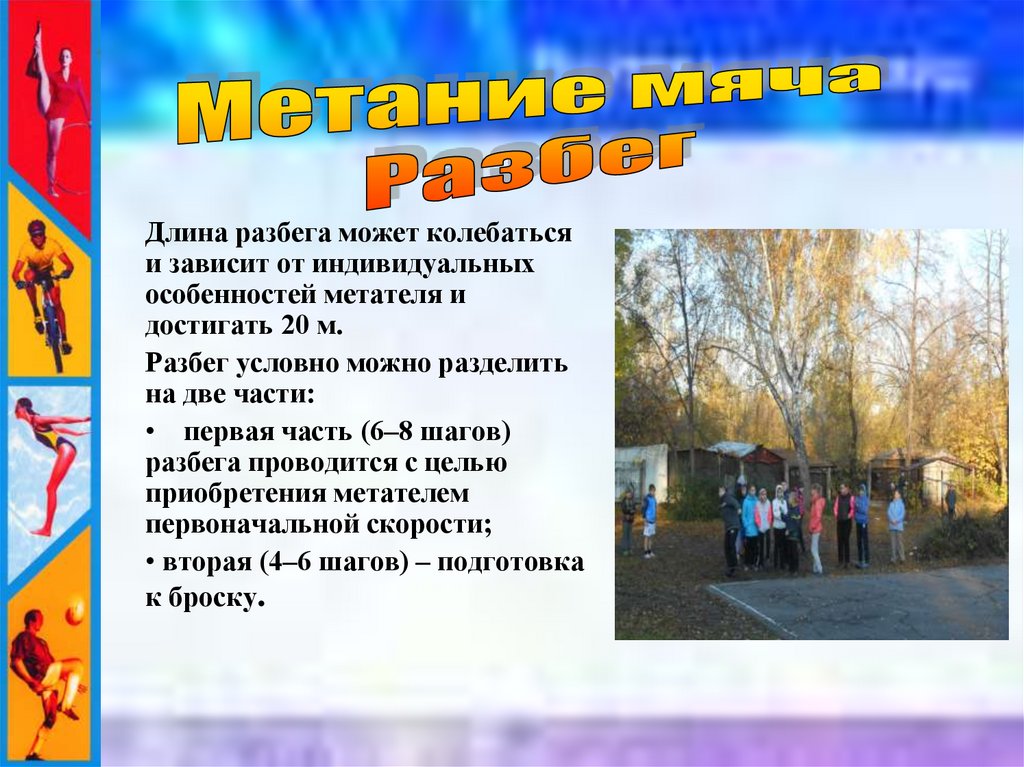 Метание мяча
Разбег

Длина разбега может колебаться и зависит от индивидуальных особенностей метателя и достигать 20 м.

Разбег условно можно разделить на две части:

• первая часть (6–8 шагов) разбега проводится с целью приобретения метателем первоначальной скорости;

• вторая (4–6 шагов) – подготовка к броску.